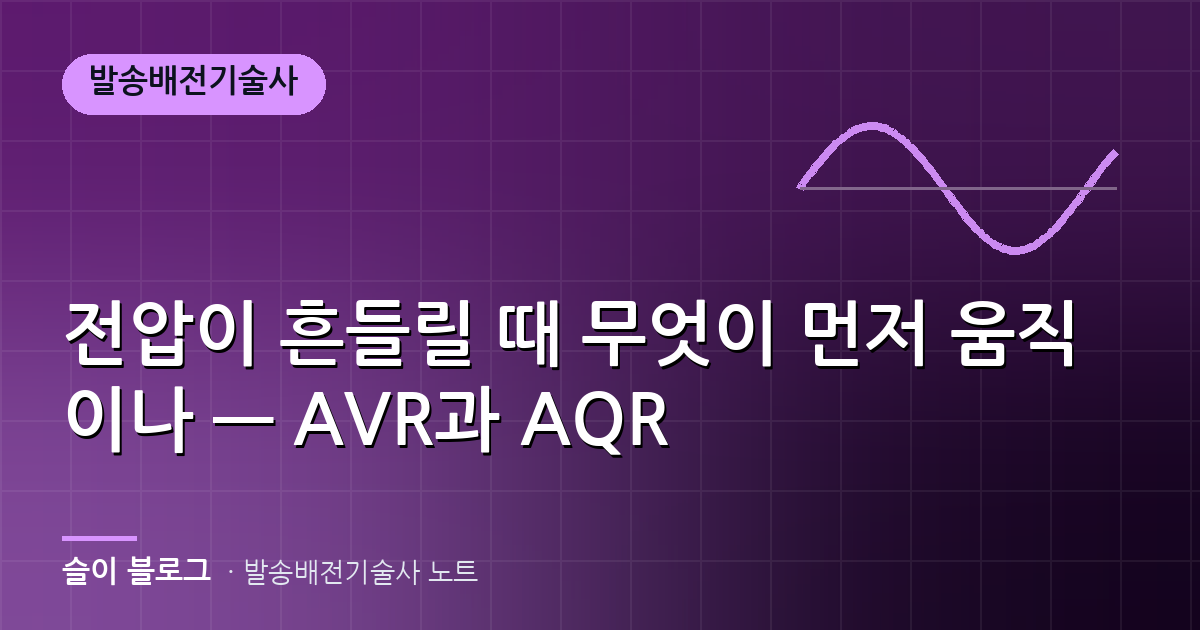 발송배전기술사

전압이 흔들릴 때 무엇이 먼저 움직이나 — AVR과 AQR

슬이 블로그 · 발송배전기술사 노트